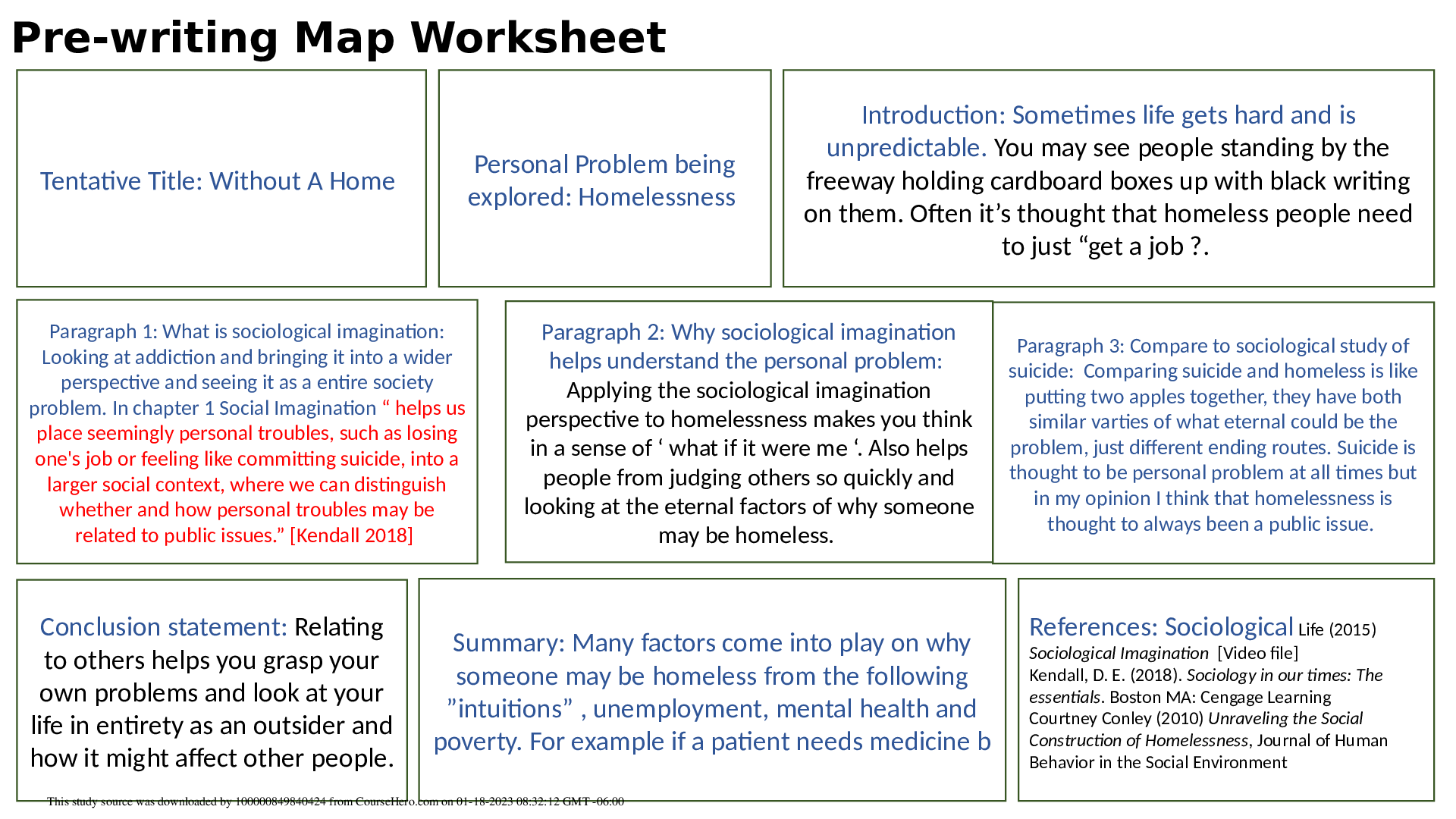 Pre-writing Map Worksheet

Tentative Title: Without A Home

Personal Problem being explored: Homelessness

Introduction: Sometimes life gets hard and is unpredictable. You may see people standing by the freeway holding cardboard boxes up with black writing on them. Often it’s thought that homeless people need to just “get a job ?.

Paragraph 1: What is sociological imagination: Looking at addiction and bringing it into a wider perspective and seeing it as a entire society problem. In chapter 1 Social Imagination “ helps us place seemingly personal troubles, such as losing one's job or feeling like committing suicide, into a larger social context, where we can distinguish whether and how personal troubles may be related to public issues.” [Kendall 2018]

Paragraph 2: Why sociological imagination helps understand the personal problem: Applying the sociological imagination perspective to homelessness makes you think in a sense of ‘ what if it were me ‘. Also helps people from judging others so quickly and looking at the eternal factors of why someone may be homeless.

Paragraph 3: Compare to sociological study of suicide: Comparing suicide and homeless is like putting two apples together, they have both similar varties of what eternal could be the problem, just different ending routes. Suicide is thought to be personal problem at all times but in my opinion I think that homelessness is thought to always been a public issue.

Conclusion statement: Relating to others helps you grasp your own problems and look at your life in entirety as an outsider and how it might affect other people.

Summary: Many factors come into play on why someone may be homeless from the following ”intuitions” , unemployment, mental health and poverty. For example if a patient needs medicine b

References: Sociological Life (2015) Sociological Imagination [Video file]
Kendall, D. E. (2018). Sociology in our times: The essentials. Boston MA: Cengage Learning
Courtney Conley (2010) Unraveling the Social Construction of Homelessness, Journal of Human Behavior in the Social Environment

This study source was downloaded by 100000849840424 from CourseHero.com on 01-18-2023 08:32:12 GMT -06:00